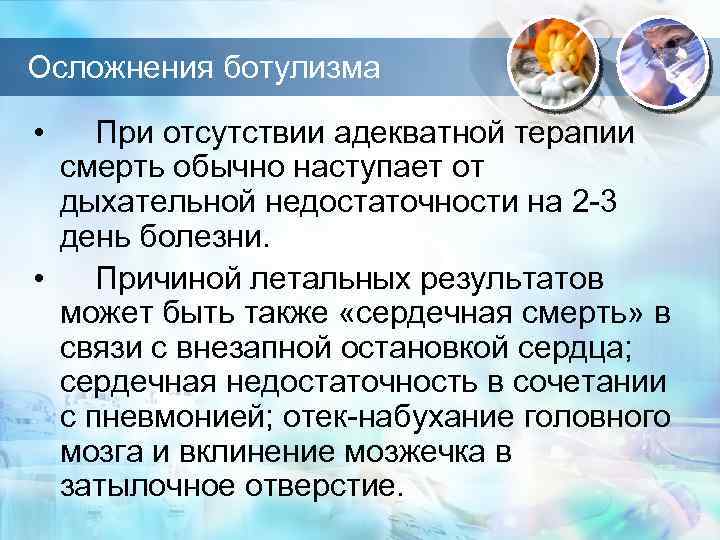 Осложнения ботулизма

• При отсутствии адекватной терапии смерть обычно наступает от дыхательной недостаточности на 2-3 день болезни.

• Причиной летальных результатов может быть также «сердечная смерть» в связи с внезапной остановкой сердца; сердечная недостаточность в сочетании с пневмонией; отек-набухание головного мозга и вклинение мозжечка в затылочное отверстие.